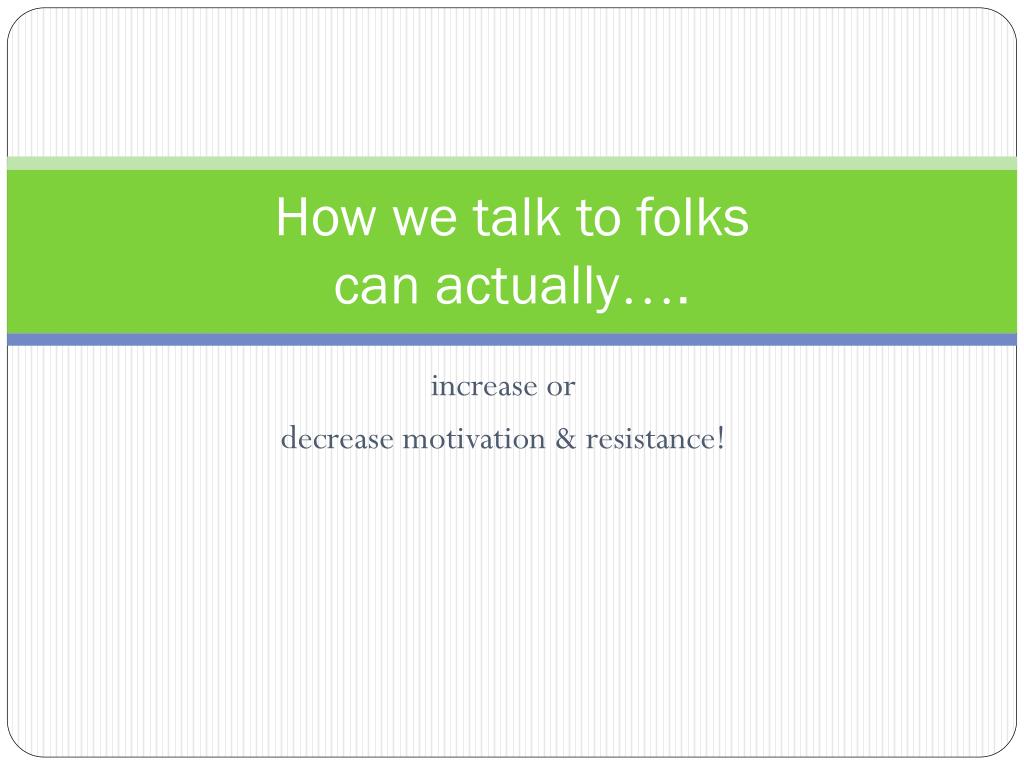 How we talk to folks can actually….

increase or
decrease motivation & resistance!